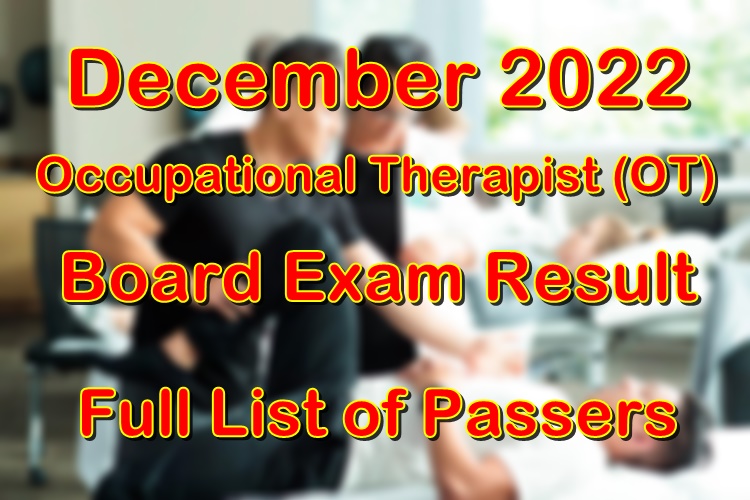 December 2022
Occupational Therapist (OT)
Board Exam Result
Full List of Passers